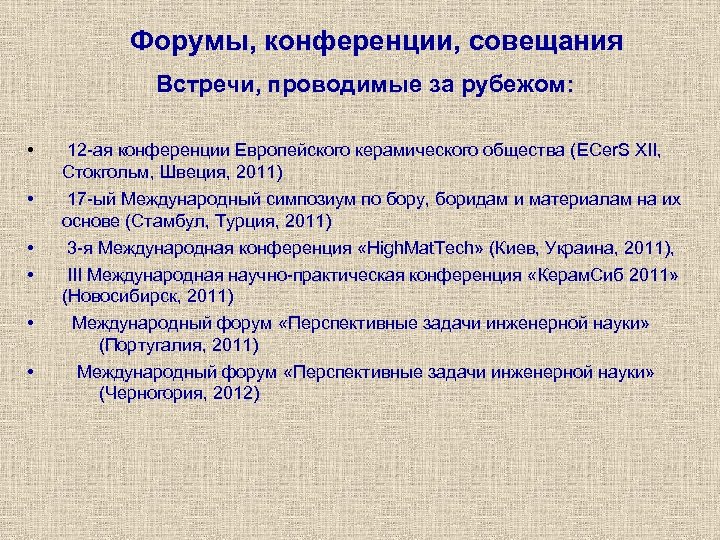 Форумы, конференции, совещания

Встречи, проводимые за рубежом:

• 12-ая конференции Европейского керамического общества (ECerS XII, Стокгольм, Швеция, 2011)
• 17-ый Международный симпозиум по бору, боридам и материалам на их основе (Стамбул, Турция, 2011)
• 3-я Международная конференция «HighMatTech» (Киев, Украина, 2011),
• III Международная научно-практическая конференция «КерамСиб 2011» (Новосибирск, 2011)
• Международный форум «Перспективные задачи инженерной науки» (Португалия, 2011)
• Международный форум «Перспективные задачи инженерной науки» (Черногория, 2012)